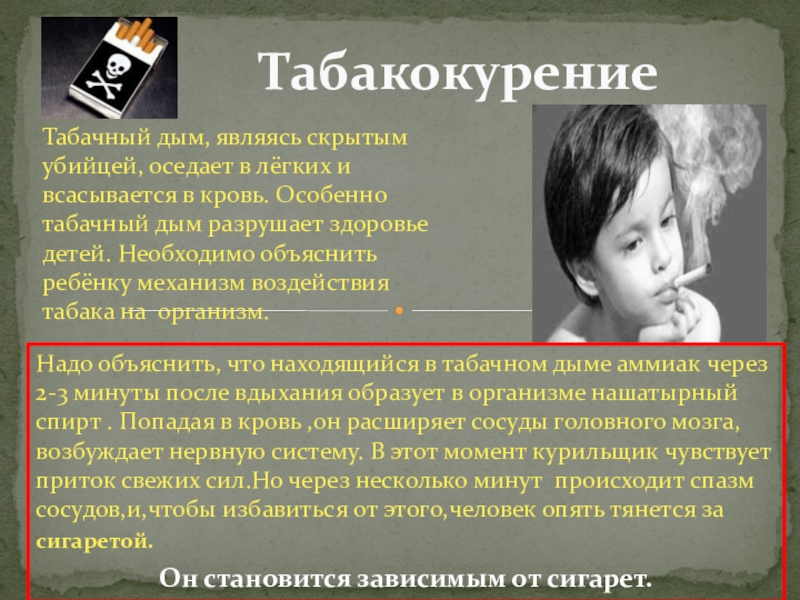 Табакокурение

Табачный дым, являясь скрытым убийцей, оседает в лёгких и всасывается в кровь. Особенно табачный дым разрушает здоровье детей. Необходимо объяснить ребёнку механизм воздействия табака на организм.

Надо объяснить, что находящийся в табачном дыме аммиак через 2-3 минуты после вдыхания образует в организме нашатырный спирт . Попадая в кровь ,он расширяет сосуды головного мозга, возбуждает нервную систему. В этот момент курильщик чувствует приток свежих сил.Но через несколько минут происходит спазм сосудов,и,чтобы избавиться от этого,человек опять тянется за сигаретой.

Он становится зависимым от сигарет.